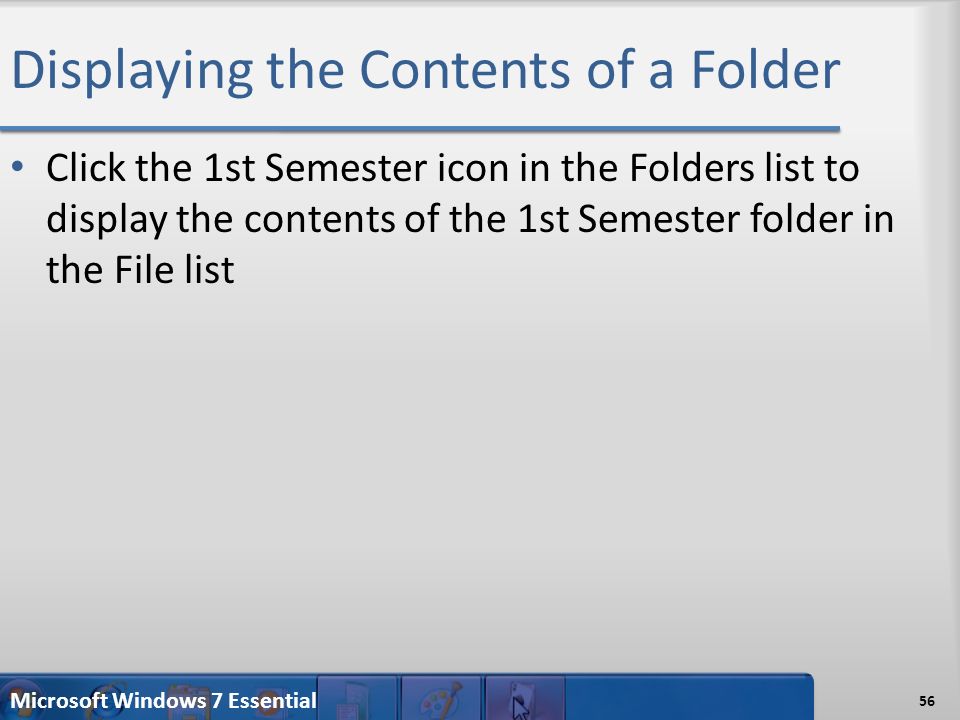 Displaying the Contents of a Folder

• Click the 1st Semester icon in the Folders list to display the contents of the 1st Semester folder in the File list

Microsoft Windows 7 Essential

56